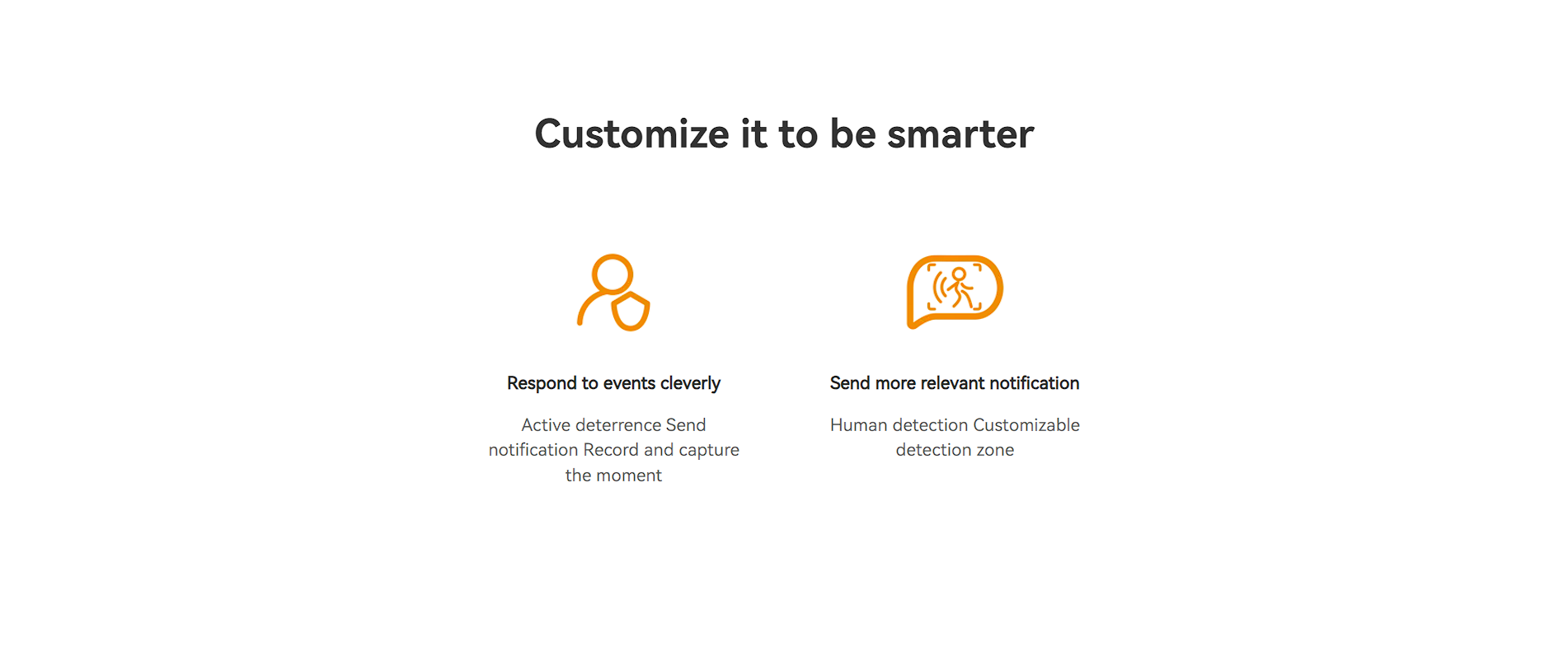 Customize it to be smarter

Respond to events cleverly

Active deterrence Send notification Record and capture the moment

Send more relevant notification

Human detection Customizable detection zone